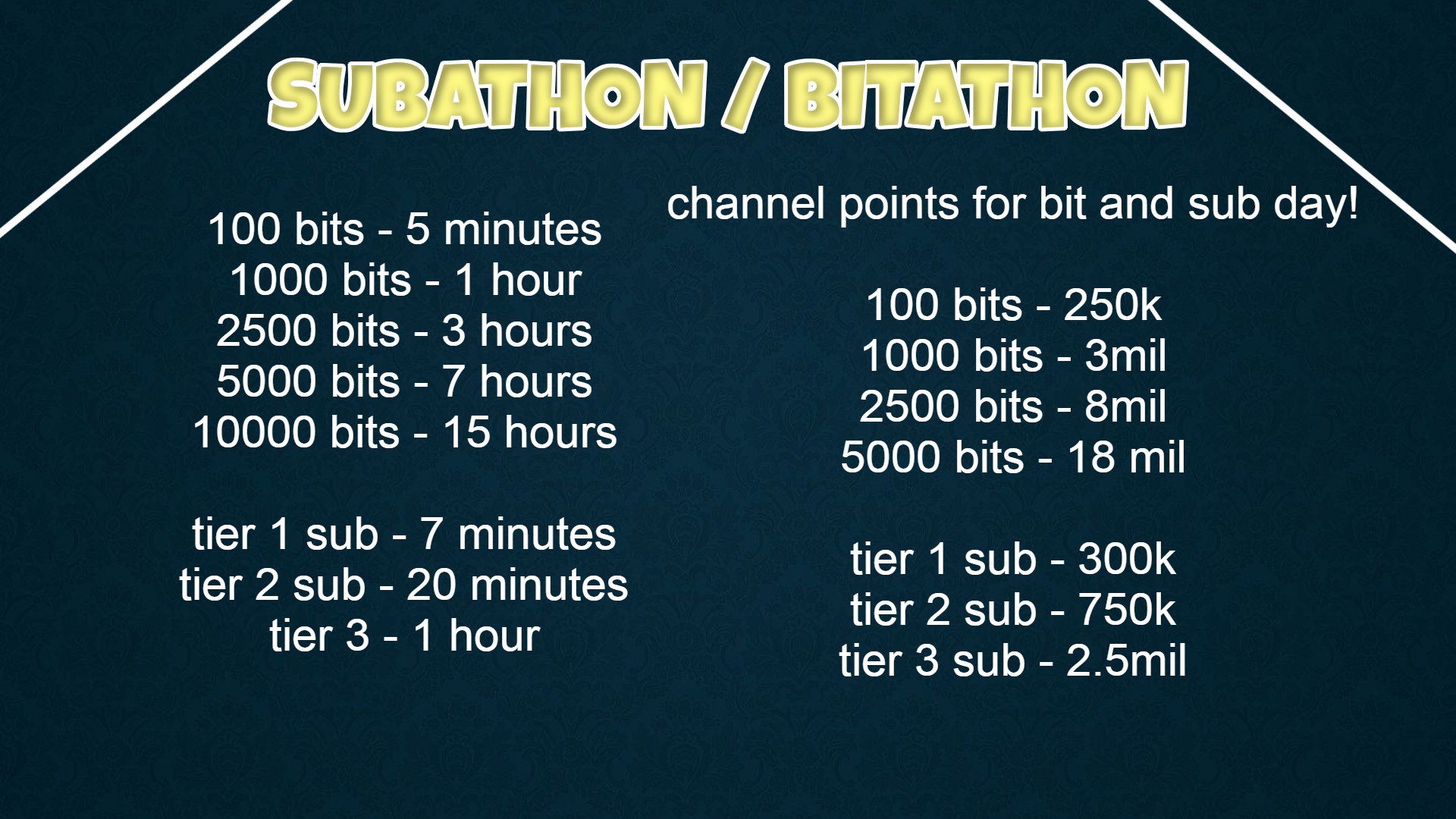 SUBATHON / BITATHON

100 bits - 5 minutes
1000 bits - 1 hour
2500 bits - 3 hours
5000 bits - 7 hours
10000 bits - 15 hours

tier 1 sub - 7 minutes
tier 2 sub - 20 minutes
tier 3 - 1 hour

channel points for bit and sub day!

100 bits - 250k
1000 bits - 3mil
2500 bits - 8mil
5000 bits - 18 mil

tier 1 sub - 300k
tier 2 sub - 750k
tier 3 sub - 2.5mil